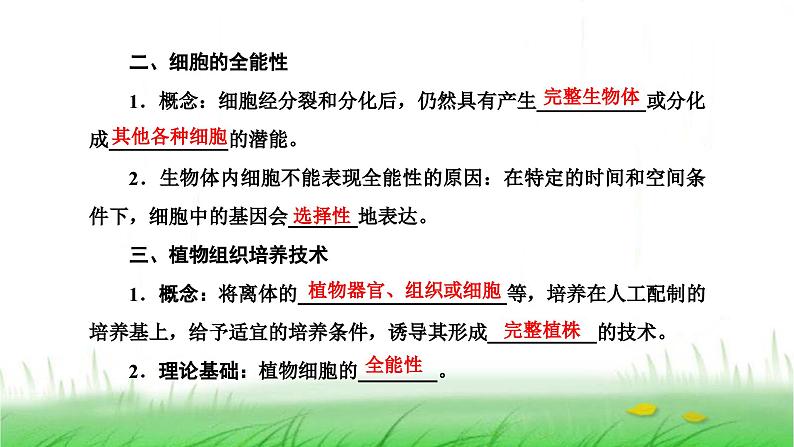 二、细胞的全能性

1．概念：细胞经分裂和分化后，仍然具有产生完整生物体或分化成其他各种细胞的潜能。

2．生物体内细胞不能表现全能性的原因：在特定的时间和空间条件下，细胞中的基因会选择性地表达。

三、植物组织培养技术

1．概念：将离体的植物器官、组织或细胞等，培养在人工配制的培养基上，给予适宜的培养条件，诱导其形成完整植株的技术。

2．理论基础：植物细胞的全能性。